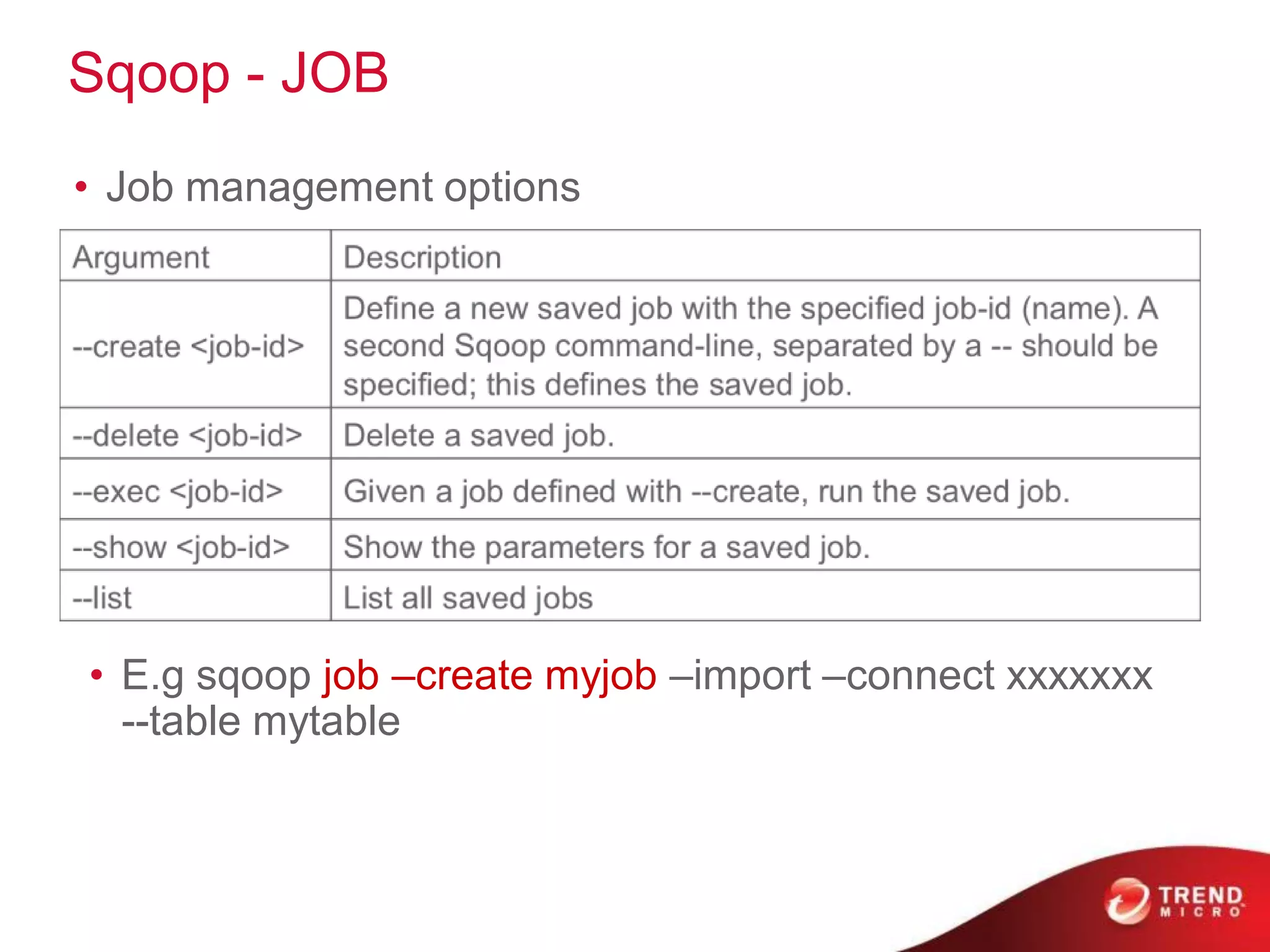 Sqoop - JOB

• Job management options

| Argument | Description |
|---|---|
| --create <job-id> | Define a new saved job with the specified job-id (name). A second Sqoop command-line, separated by a -- should be specified; this defines the saved job. |
| --delete <job-id> | Delete a saved job. |
| --exec <job-id> | Given a job defined with --create, run the saved job. |
| --show <job-id> | Show the parameters for a saved job. |
| --list | List all saved jobs |

• E.g sqoop job –create myjob –import –connect xxxxxxx --table mytable

TREND MICRO